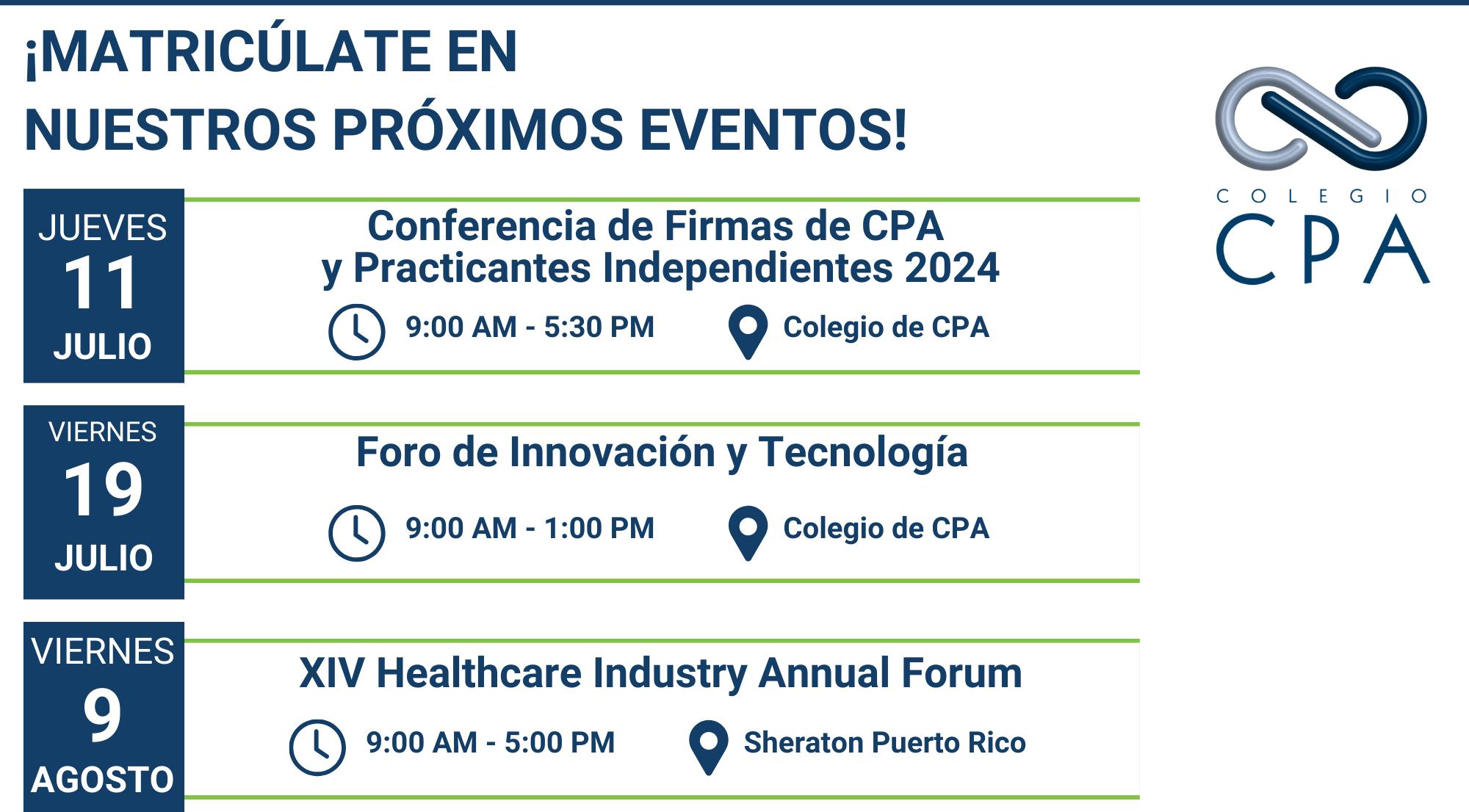 ¡MATRICÚLATE EN NUESTROS PRÓXIMOS EVENTOS!

COLEGIO CPA

JUEVES
11
JULIO

Conferencia de Firmas de CPA y Practicantes Independientes 2024

9:00 AM - 5:30 PM

Colegio de CPA

VIERNES
19
JULIO

Foro de Innovación y Tecnología

9:00 AM - 1:00 PM

Colegio de CPA

VIERNES
9
AGOSTO

XIV Healthcare Industry Annual Forum

9:00 AM - 5:00 PM

Sheraton Puerto Rico